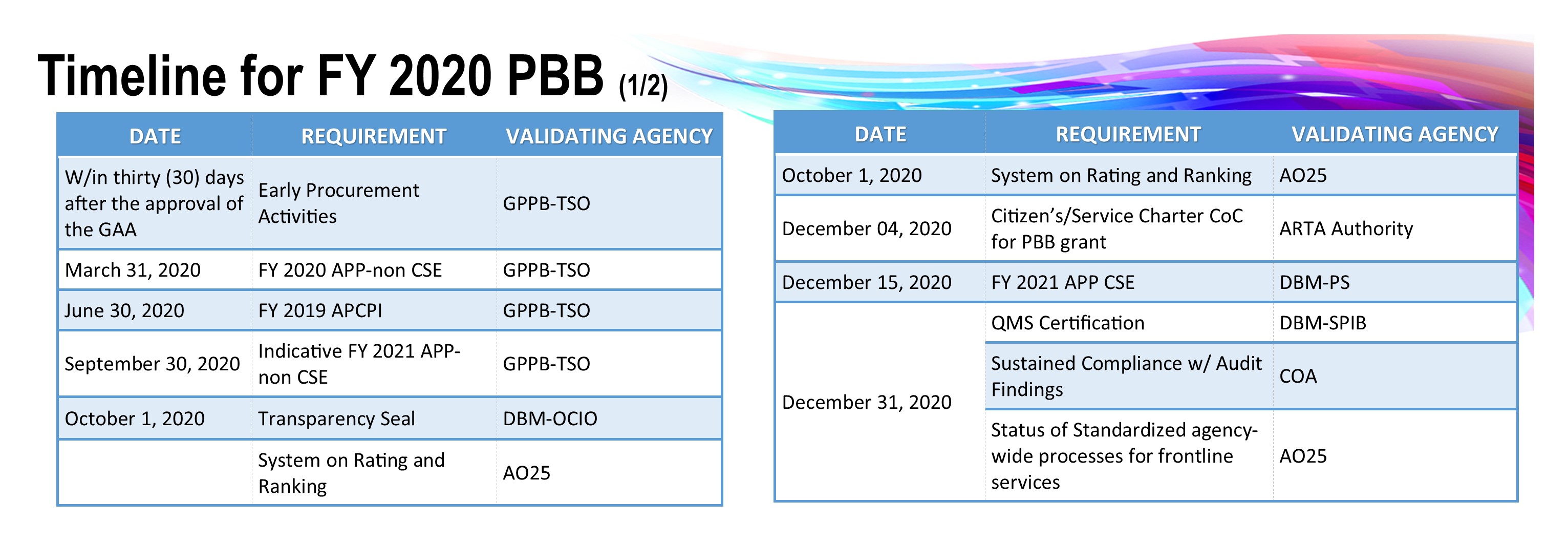 Timeline for FY 2020 PBB (1/2)

| DATE | REQUIREMENT | VALIDATING AGENCY |
|---|---|---|
| W/in thirty (30) days after the approval of the GAA | Early Procurement Activities | GPPB-TSO |
| March 31, 2020 | FY 2020 APP-non CSE | GPPB-TSO |
| June 30, 2020 | FY 2019 APCPI | GPPB-TSO |
| September 30, 2020 | Indicative FY 2021 APP-non CSE | GPPB-TSO |
| October 1, 2020 | Transparency Seal | DBM-OCIO |
| | System on Rating and Ranking | AO25 |

| DATE | REQUIREMENT | VALIDATING AGENCY |
|---|---|---|
| October 1, 2020 | System on Rating and Ranking | AO25 |
| December 04, 2020 | Citizen's/Service Charter CoC for PBB grant | ARTA Authority |
| December 15, 2020 | FY 2021 APP CSE | DBM-PS |
| December 31, 2020 | QMS Certification | DBM-SPIB |
| | Sustained Compliance w/ Audit Findings | COA |
| | Status of Standardized agency-wide processes for frontline services | AO25 |